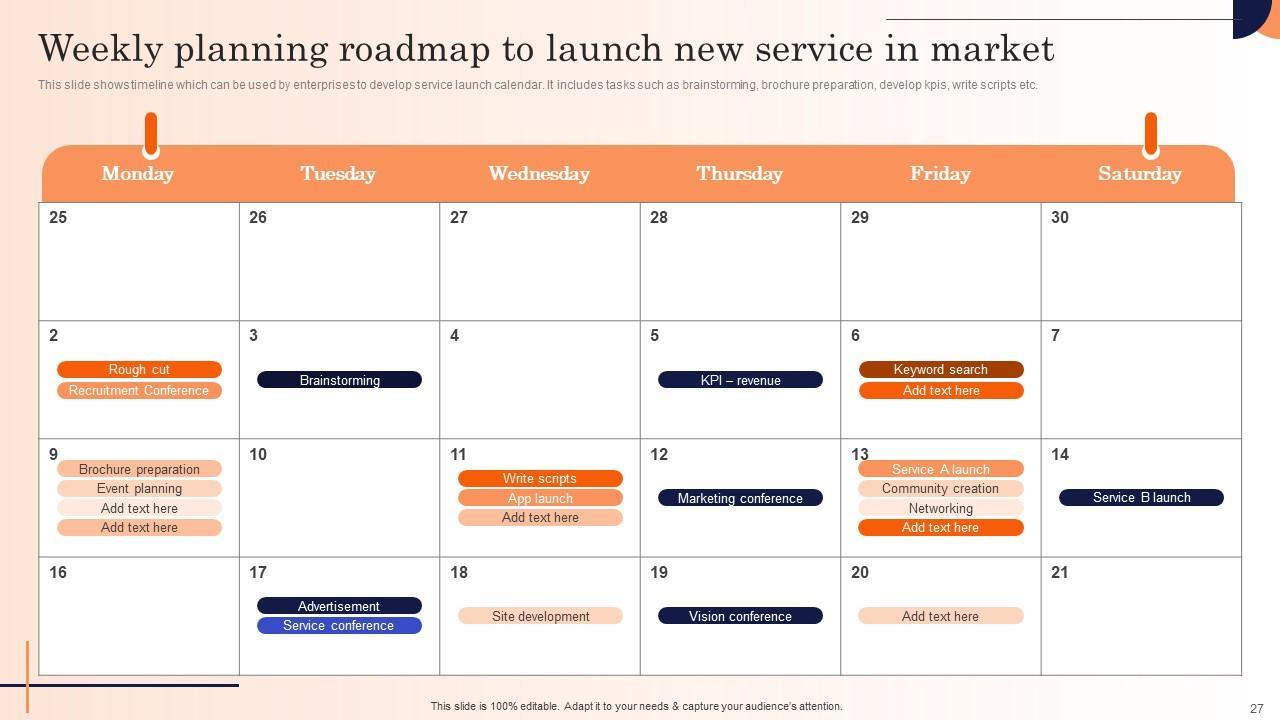 Weekly planning roadmap to launch new service in market

This slide shows timeline which can be used by enterprises to develop service launch calendar. It includes tasks such as brainstorming, brochure preparation, develop kpis, write scripts etc.

| Monday | Tuesday | Wednesday | Thursday | Friday | Saturday |
|---|---|---|---|---|---|
| 25 | 26 | 27 | 28 | 29 | 30 |
| 2 Rough cut Recruitment Conference | 3 Brainstorming | 4 | 5 KPI – revenue | 6 Keyword search Add text here | 7 |
| 9 Brochure preparation Event planning Add text here Add text here | 10 | 11 Write scripts App launch Add text here | 12 Marketing conference | 13 Service A launch Community creation Networking Add text here | 14 Service B launch |
| 16 | 17 Advertisement Service conference | 18 Site development | 19 Vision conference | 20 Add text here | 21 |

This slide is 100% editable. Adapt it to your needs & capture your audience's attention.

27